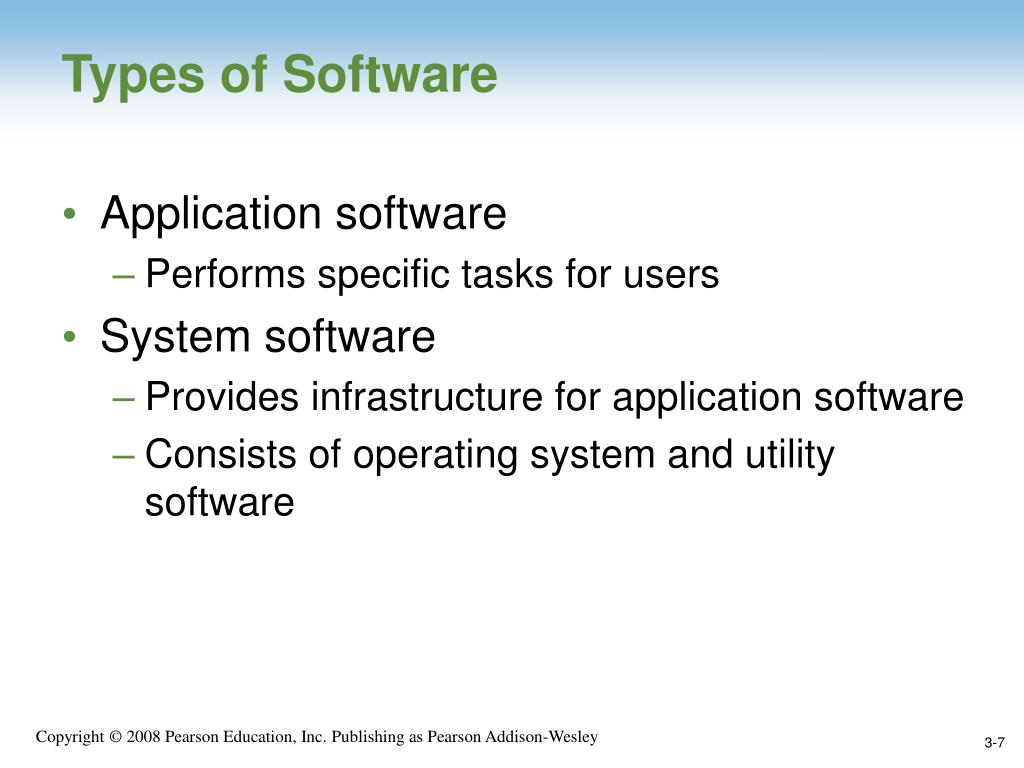 Types of Software

• Application software
– Performs specific tasks for users
• System software
– Provides infrastructure for application software
– Consists of operating system and utility software

Copyright © 2008 Pearson Education, Inc. Publishing as Pearson Addison-Wesley

3-7